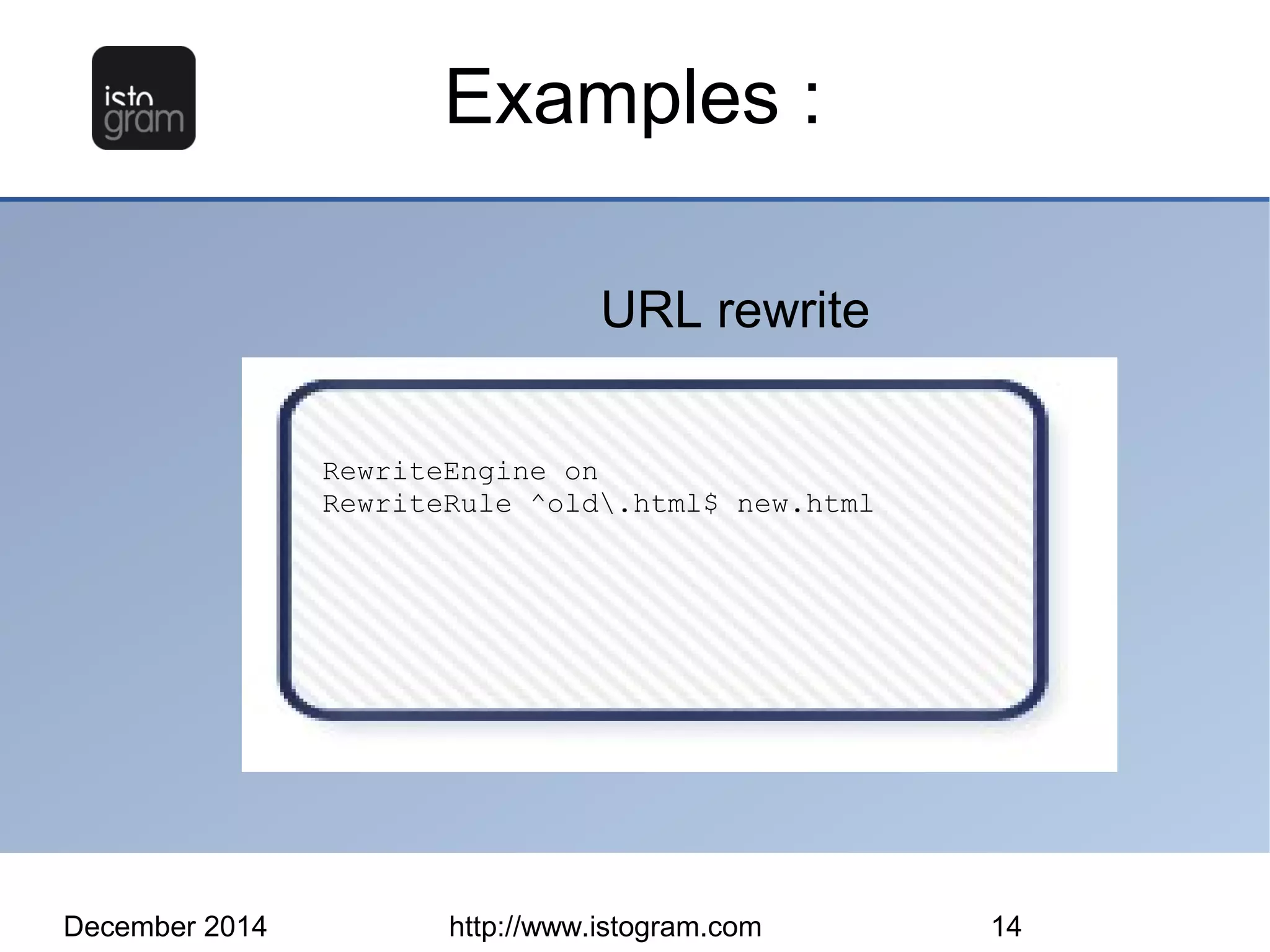 isto
gram

Examples :

URL rewrite

RewriteEngine on
RewriteRule ^old\.html$ new.html

December 2014 http://www.istogram.com 14